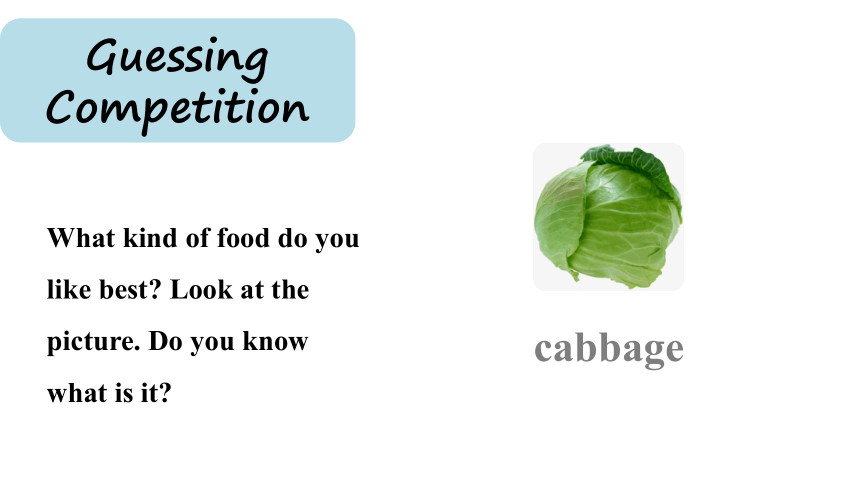 Guessing Competition

What kind of food do you like best? Look at the picture. Do you know what is it?

cabbage